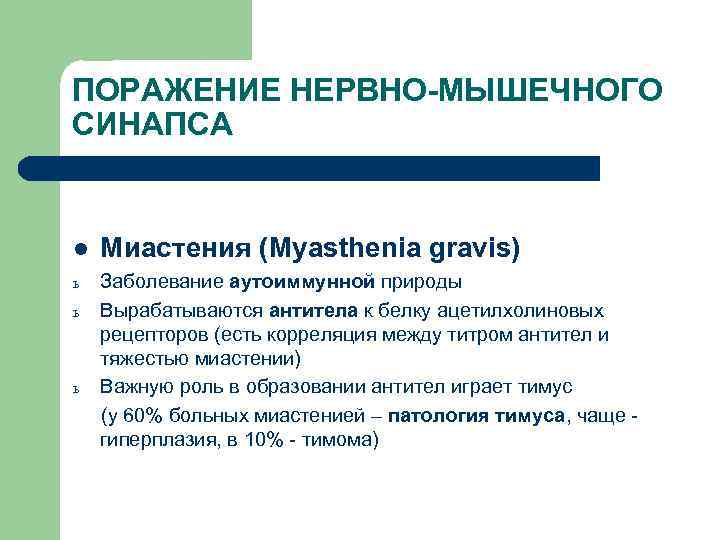 ПОРАЖЕНИЕ НЕРВНО-МЫШЕЧНОГО СИНАПСА

● Миастения (Myasthenia gravis)

ъ Заболевание аутоиммунной природы

ъ Вырабатываются антитела к белку ацетилхолиновых рецепторов (есть корреляция между титром антител и тяжестью миастении)

ъ Важную роль в образовании антител играет тимус

(у 60% больных миастенией – патология тимуса, чаще - гиперплазия, в 10% - тимома)